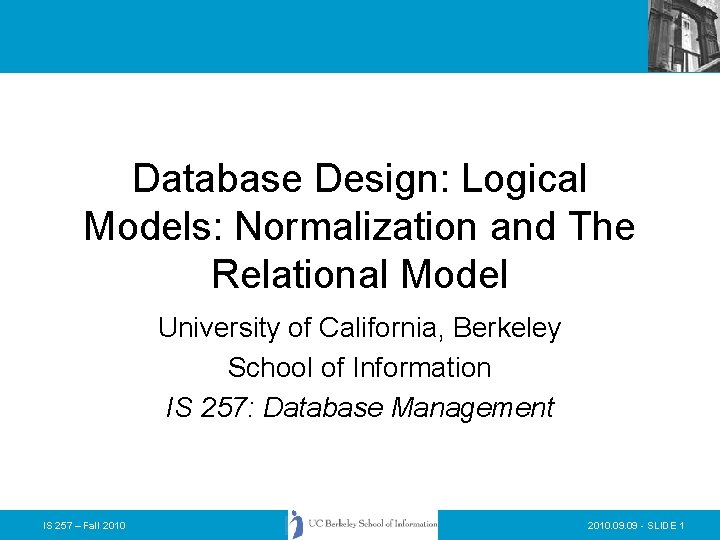 Database Design: Logical Models: Normalization and The Relational Model

University of California, Berkeley

School of Information

IS 257: Database Management

IS 257 – Fall 2010

UC Berkeley School of Information

2010.09.09 - SLIDE 1